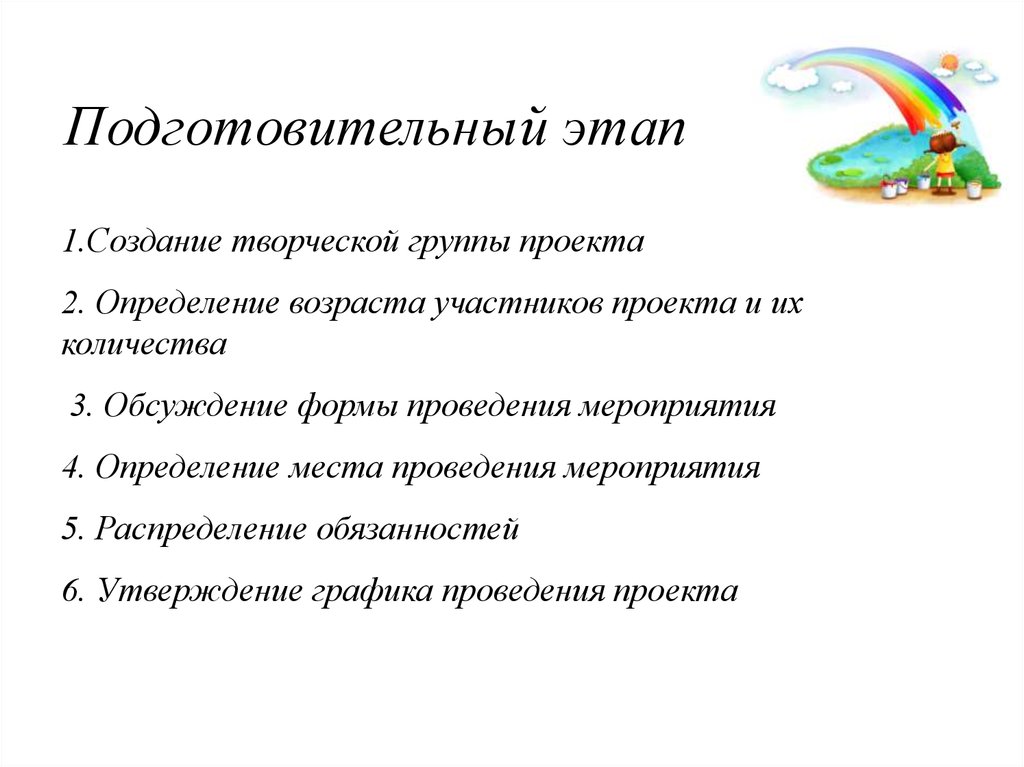 Подготовительный этап

1.Создание творческой группы проекта

2. Определение возраста участников проекта и их количества

3. Обсуждение формы проведения мероприятия

4. Определение места проведения мероприятия

5. Распределение обязанностей

6. Утверждение графика проведения проекта